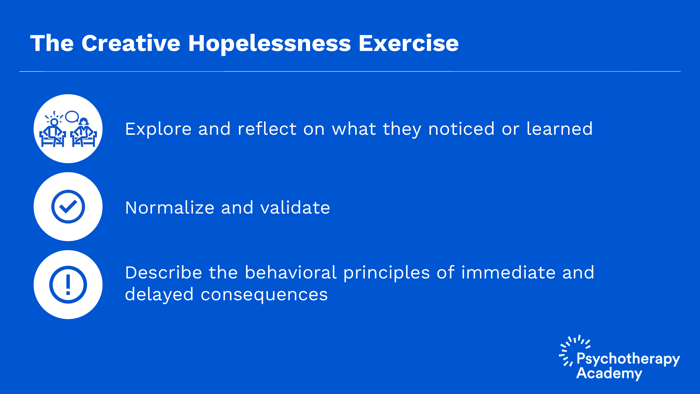 The Creative Hopelessness Exercise

Explore and reflect on what they noticed or learned

Normalize and validate

Describe the behavioral principles of immediate and delayed consequences

Psychotherapy Academy